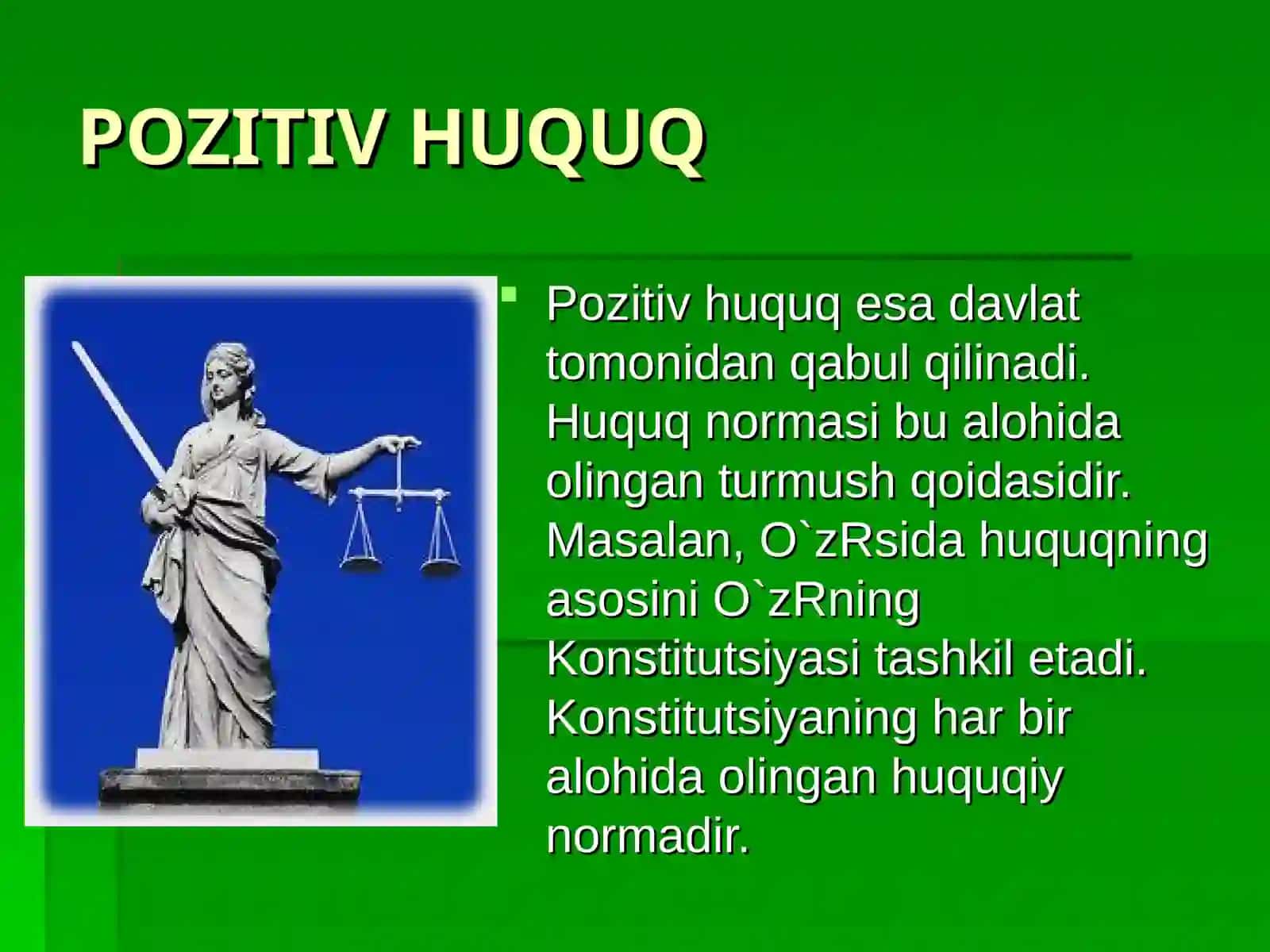 POZITIV HUQUQ

Pozitiv huquq esa davlat tomonidan qabul qilinadi. Huquq normasi bu alohida olingan turmush qoidasidir. Masalan, O`zRsida huquqning asosini O`zRning Konstitutsiyasi tashkil etadi. Konstitutsiyaning har bir alohida olingan huquqiy normadir.